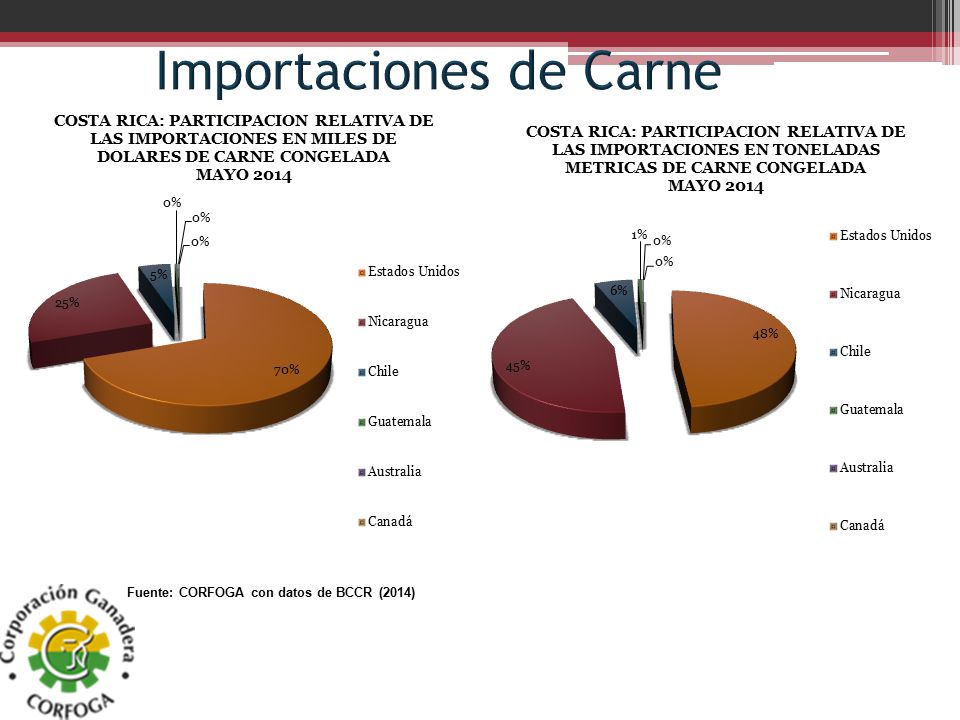 Importaciones de Carne

COSTA RICA: PARTICIPACION RELATIVA DE LAS IMPORTACIONES EN MILES DE DOLARES DE CARNE CONGELADA MAYO 2014

0%
0%
0%
5%
25%
70%

Estados Unidos
Nicaragua
Chile
Guatemala
Australia
Canadá

COSTA RICA: PARTICIPACION RELATIVA DE LAS IMPORTACIONES EN TONELADAS METRICAS DE CARNE CONGELADA MAYO 2014

1%
0%
0%
6%
45%
48%

Estados Unidos
Nicaragua
Chile
Guatemala
Australia
Canadá

Fuente: CORFOGA con datos de BCCR (2014)

Corporación Ganadera
CORFOGA